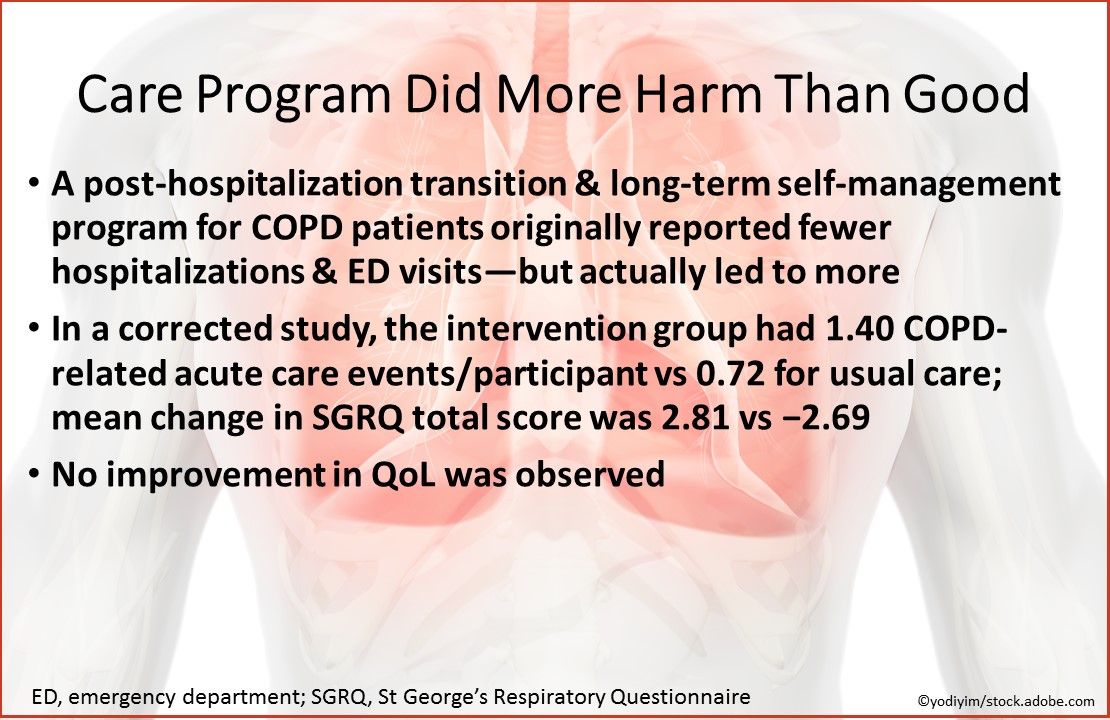 Care Program Did More Harm Than Good

• A post-hospitalization transition & long-term self-management program for COPD patients originally reported fewer hospitalizations & ED visits—but actually led to more

• In a corrected study, the intervention group had 1.40 COPD-related acute care events/participant vs 0.72 for usual care; mean change in SGRQ total score was 2.81 vs −2.69

• No improvement in QoL was observed

ED, emergency department; SGRQ, St George's Respiratory Questionnaire

©yodiyim/stock.adobe.com